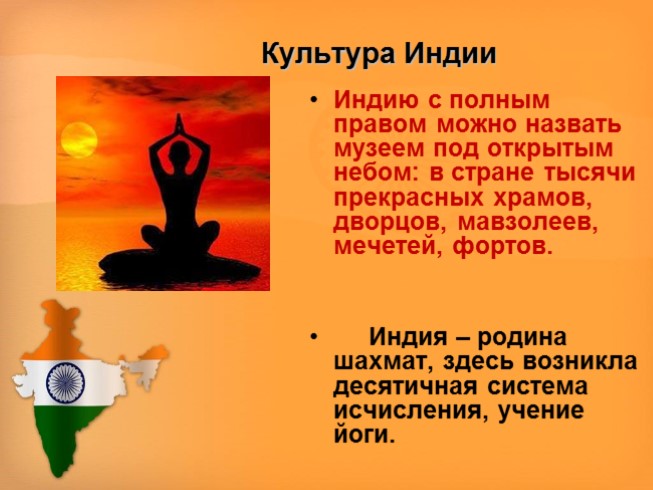 Культура Индии

• Индию с полным правом можно назвать музеем под открытым небом: в стране тысячи прекрасных храмов, дворцов, мавзолеев, мечетей, фортов.

• Индия – родина шахмат, здесь возникла десятичная система исчисления, учение йоги.